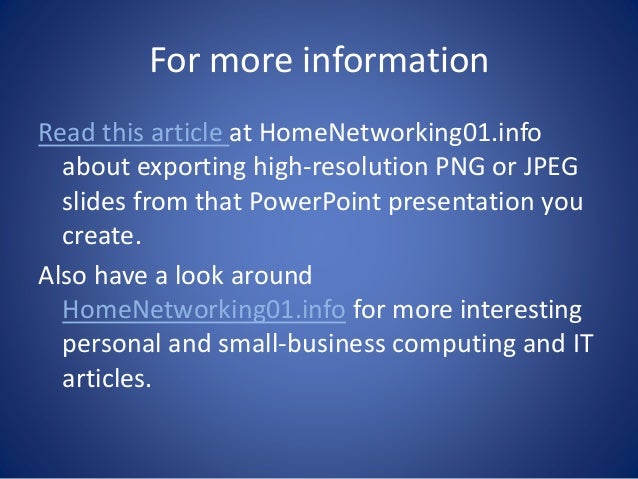 For more information

Read this article at HomeNetworking01.info about exporting high-resolution PNG or JPEG slides from that PowerPoint presentation you create.

Also have a look around HomeNetworking01.info for more interesting personal and small-business computing and IT articles.